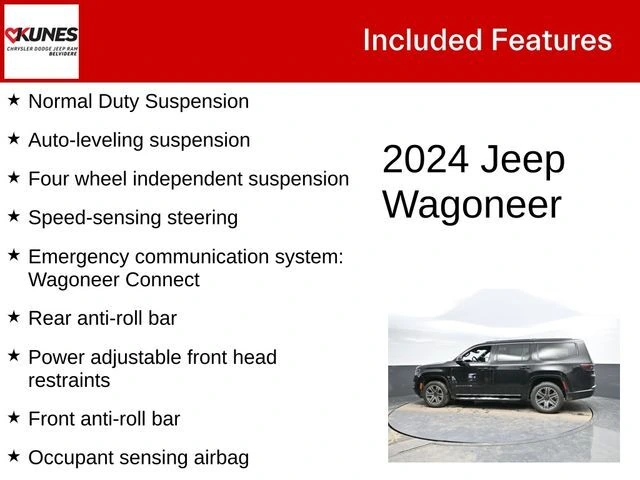 KUNES
CHRYSLER DODGE JEEP RAM
BELVIDERE

Included Features

★ Normal Duty Suspension

★ Auto-leveling suspension

★ Four wheel independent suspension

★ Speed-sensing steering

★ Emergency communication system: Wagoneer Connect

★ Rear anti-roll bar

★ Power adjustable front head restraints

★ Front anti-roll bar

★ Occupant sensing airbag

2024 Jeep Wagoneer